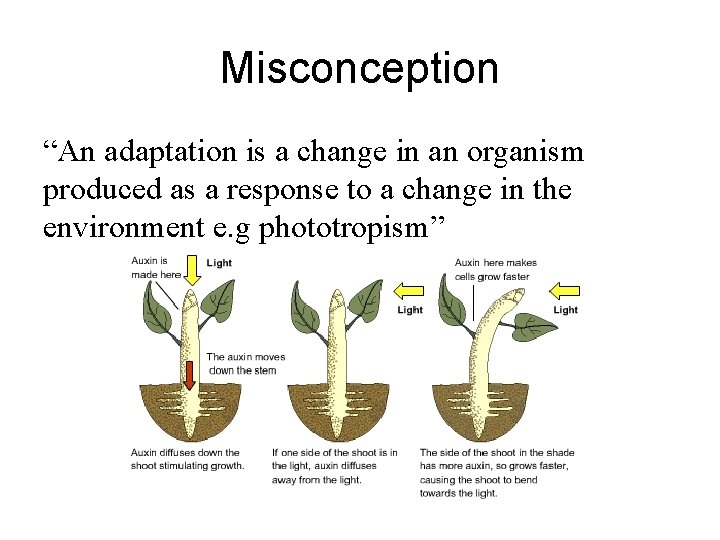 Misconception

“An adaptation is a change in an organism produced as a response to a change in the environment e.g phototropism”

Auxin is made here

Light

The auxin moves down the stem

Auxin diffuses down the shoot stimulating growth.

Light

If one side of the shoot is in the light, auxin diffuses away from the light.

Auxin here makes cells grow faster

Light

The side of the shoot in the shade has more auxin, so grows faster, causing the shoot to bend towards the light.